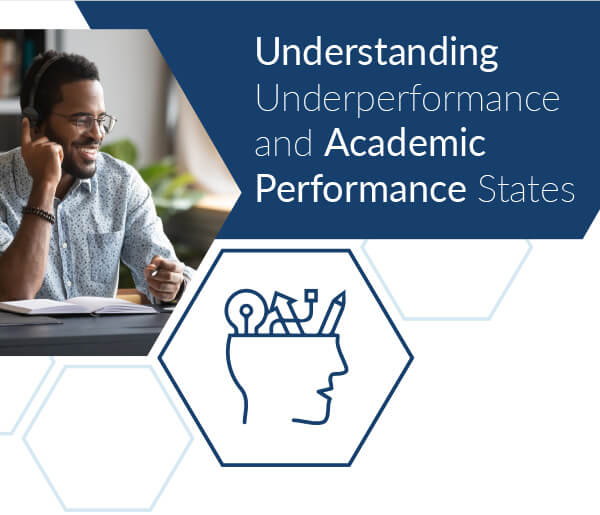 Understanding Underperformance and Academic Performance States